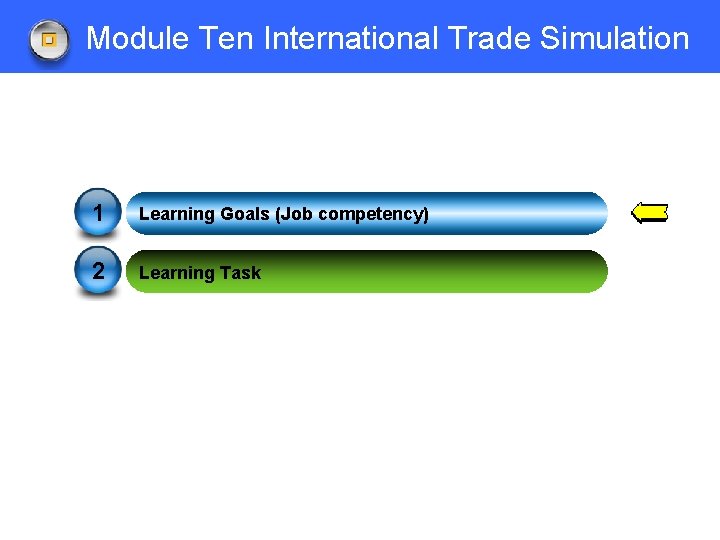 Module Ten International Trade Simulation

1 Learning Goals (Job competency)

2 Learning Task